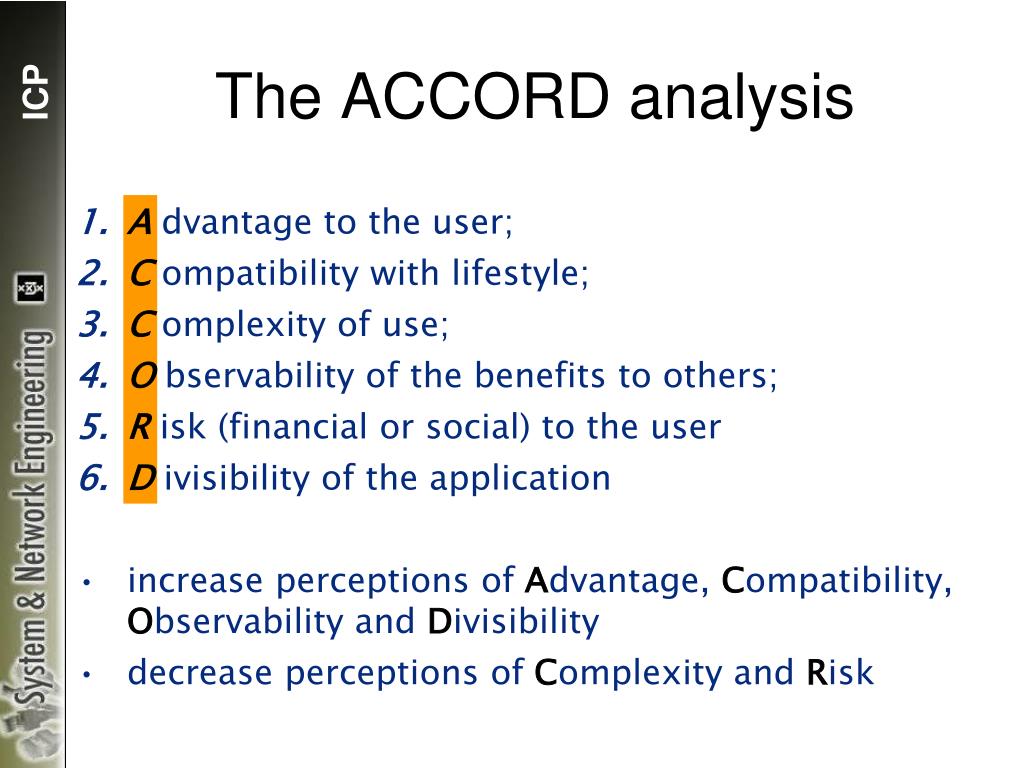 ICP

System & Network Engineering

The ACCORD analysis

1. A dvantage to the user;
2. C ompatibility with lifestyle;
3. C omplexity of use;
4. O bservability of the benefits to others;
5. R isk (financial or social) to the user
6. D ivisibility of the application

• increase perceptions of Advantage, Compatibility, Observability and Divisibility
• decrease perceptions of Complexity and Risk